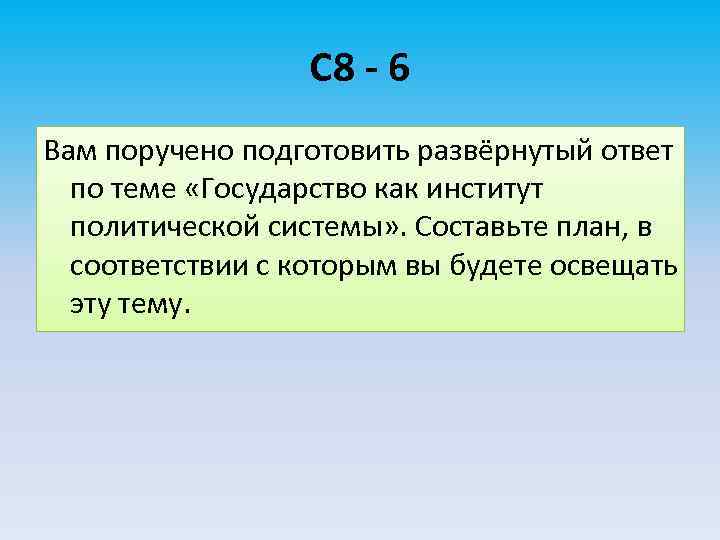 С8 - 6

Вам поручено подготовить развёрнутый ответ по теме «Государство как институт политической системы». Составьте план, в соответствии с которым вы будете освещать эту тему.